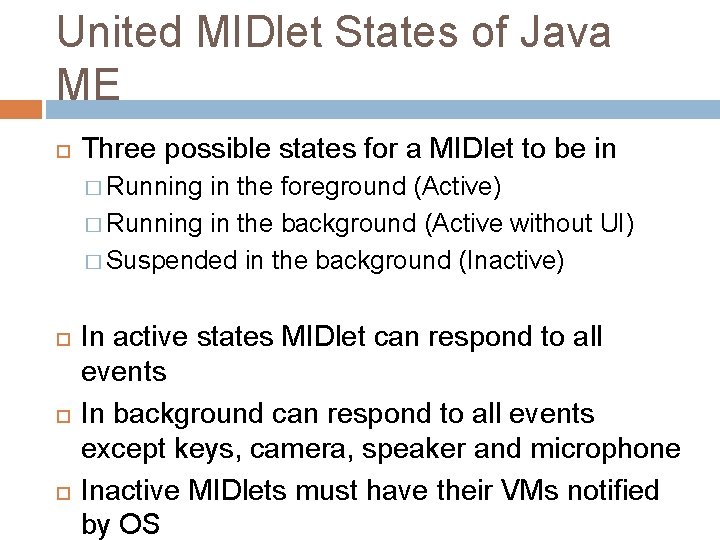 United MIDlet States of Java ME

□ Three possible states for a MIDlet to be in
□ Running in the foreground (Active)
□ Running in the background (Active without UI)
□ Suspended in the background (Inactive)

□ In active states MIDlet can respond to all events

□ In background can respond to all events except keys, camera, speaker and microphone

□ Inactive MIDlets must have their VMs notified by OS